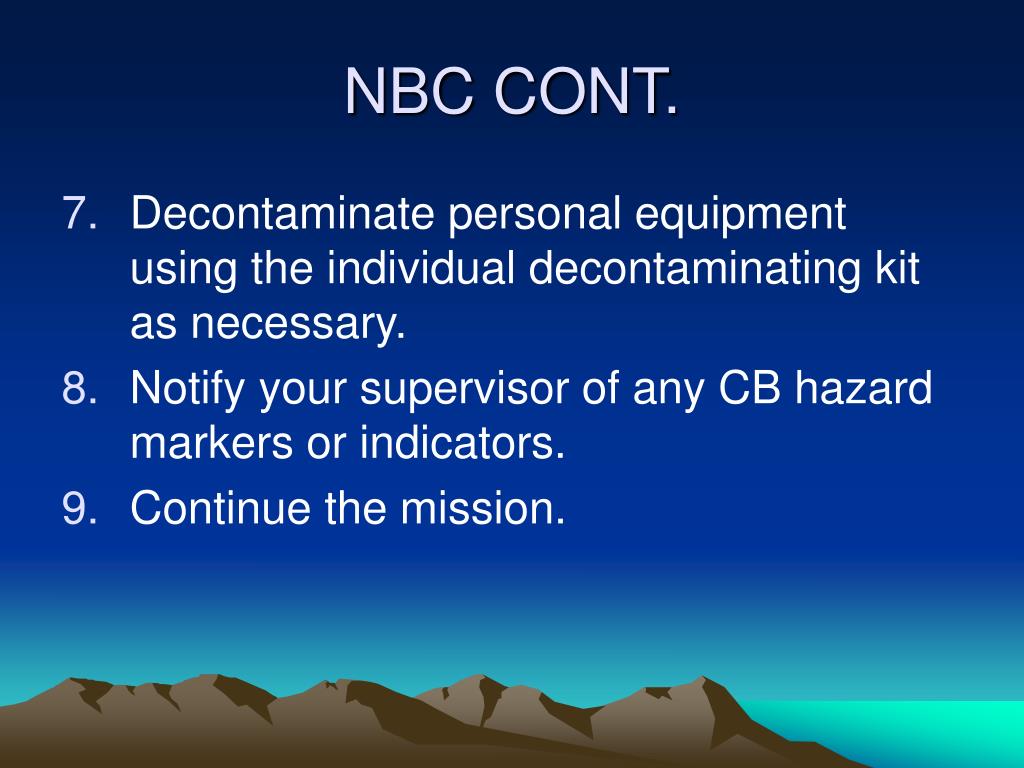 NBC CONT.

7. Decontaminate personal equipment using the individual decontaminating kit as necessary.
8. Notify your supervisor of any CB hazard markers or indicators.
9. Continue the mission.